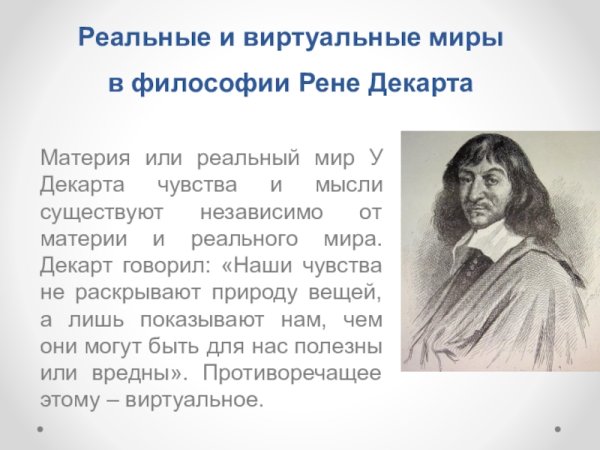 Реальные и виртуальные миры
в философии Рене Декарта

Материя или реальный мир У Декарта чувства и мысли существуют независимо от материи и реального мира. Декарт говорил: «Наши чувства не раскрывают природу вещей, а лишь показывают нам, чем они могут быть для нас полезны или вредны». Противоречащее этому – виртуальное.